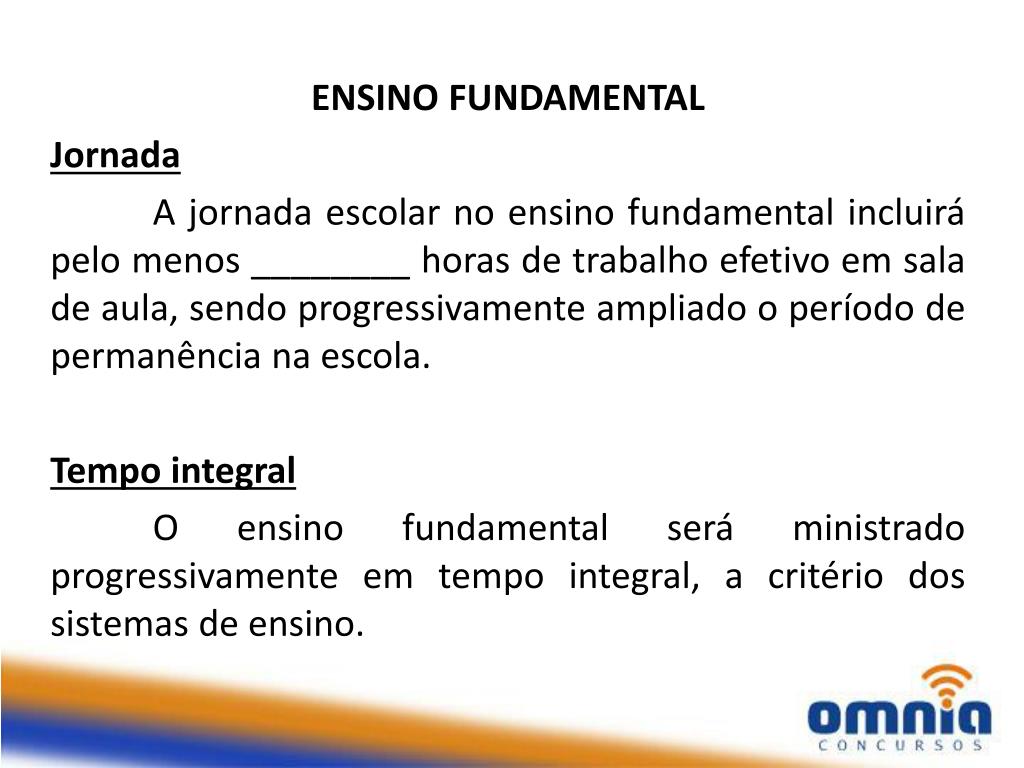 ENSINO FUNDAMENTAL

Jornada

A jornada escolar no ensino fundamental incluirá pelo menos ________ horas de trabalho efetivo em sala de aula, sendo progressivamente ampliado o período de permanência na escola.

Tempo integral

O ensino fundamental será ministrado progressivamente em tempo integral, a critério dos sistemas de ensino.

omnia
CONCURSOS